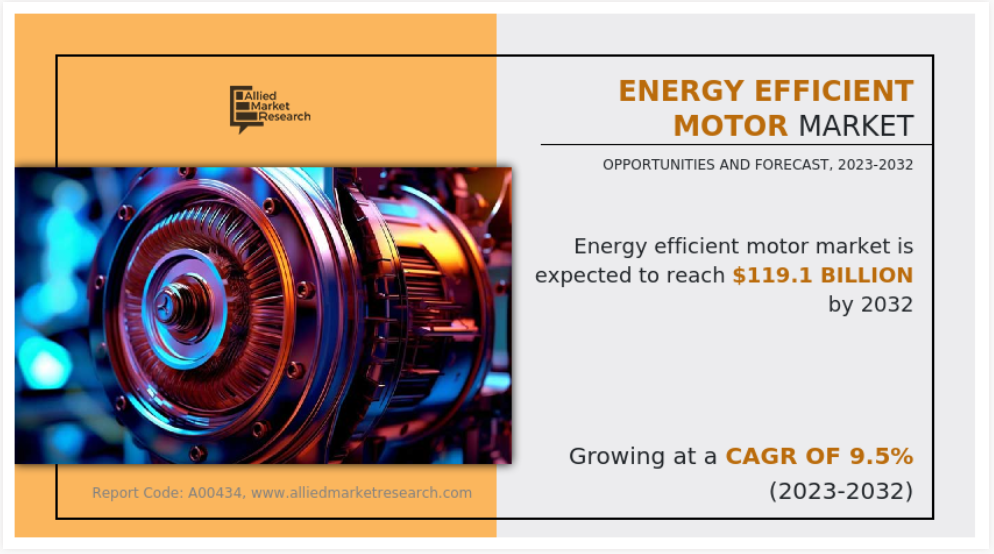 Allied Market Research

ENERGY EFFICIENT MOTOR MARKET

OPPORTUNITIES AND FORECAST, 2023-2032

Energy efficient motor market is expected to reach $119.1 BILLION by 2032

Growing at a CAGR OF 9.5% (2023-2032)

Report Code: A00434, www.alliedmarketresearch.com